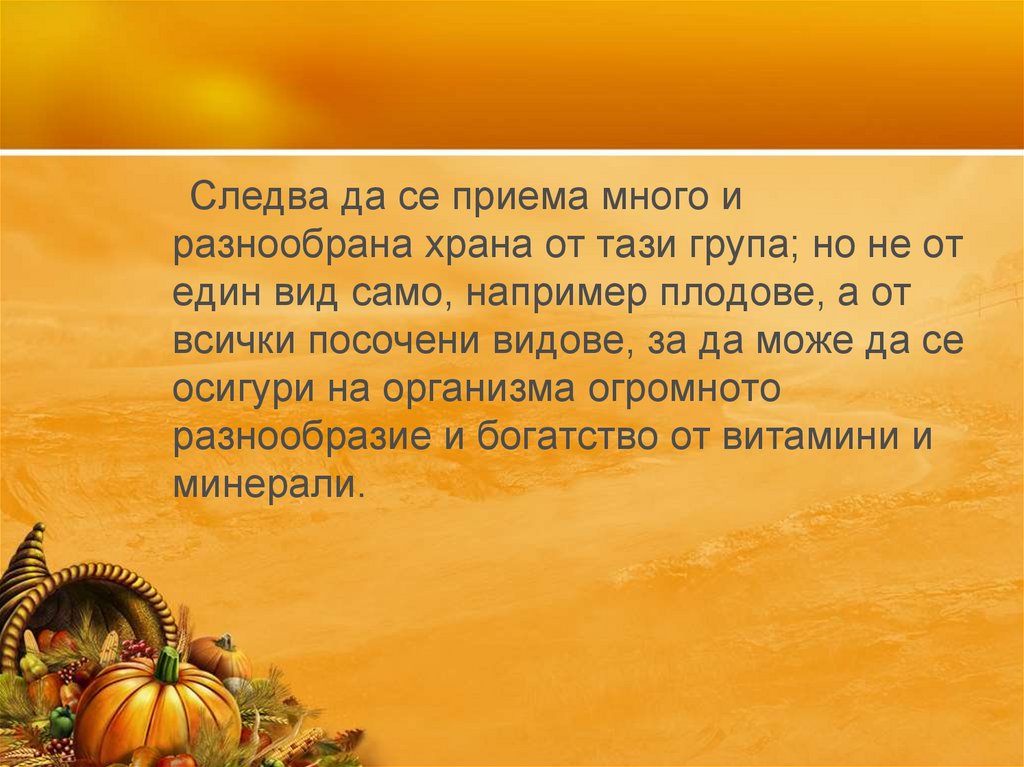 Следва да се приема много и разнообрана храна от тази група; но не от един вид само, например плодове, а от всички посочени видове, за да може да се осигури на организма огромното разнообразие и богатство от витамини и минерали.